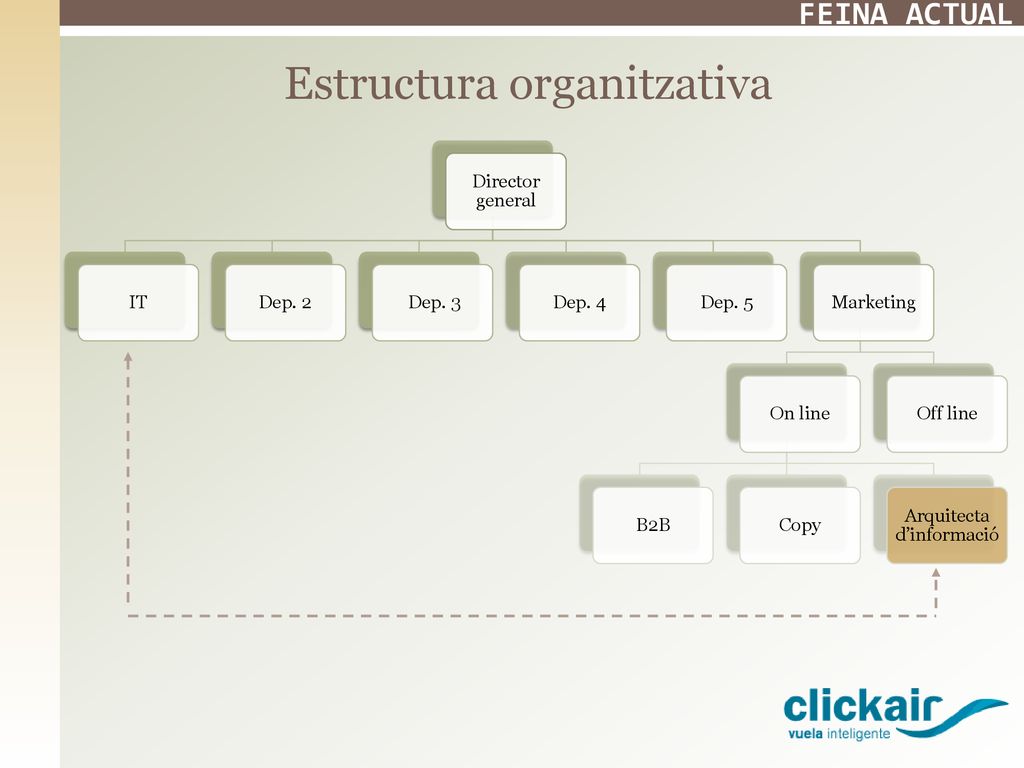 FEINA ACTUAL

Estructura organitzativa

Director general

IT

Dep. 2

Dep. 3

Dep. 4

Dep. 5

Marketing

On line

Off line

B2B

Copy

Arquitecta d'informació

clickair
vuela inteligente